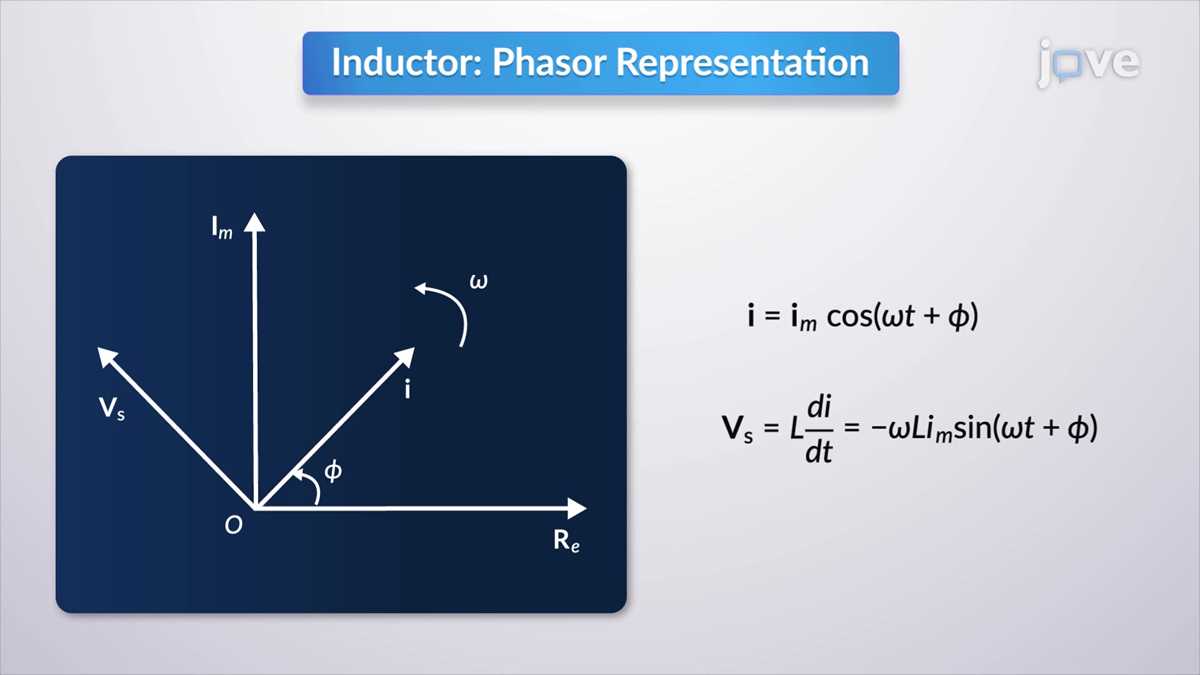 Inductor: Phasor Representation

jove

$\mathbf{I}_m$

$\omega$

$\mathbf{V}_s$

$\mathbf{i}$

$\phi$

$O$

$\mathbf{R}_e$

$\mathbf{i} = \mathbf{i}_m \cos(\omega t + \phi)$

$\mathbf{V}_s = L\frac{di}{dt} = -\omega L i_m \sin(\omega t + \phi)$